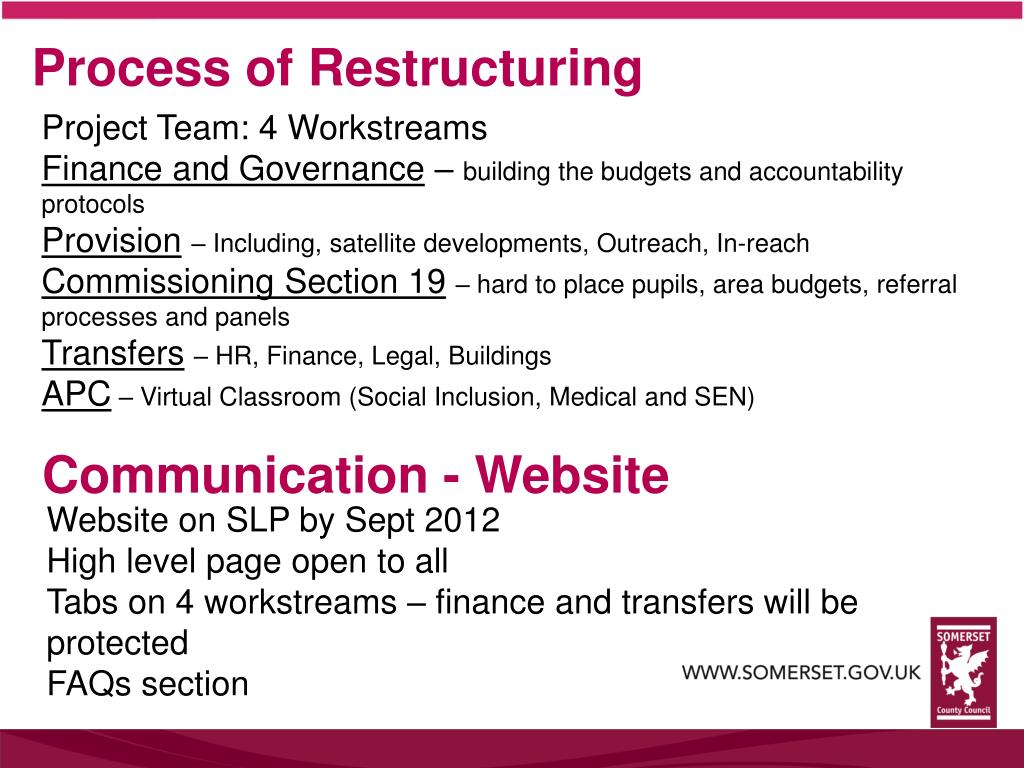 Process of Restructuring

Project Team: 4 Workstreams

Finance and Governance – building the budgets and accountability protocols

Provision – Including, satellite developments, Outreach, In-reach

Commissioning Section 19 – hard to place pupils, area budgets, referral processes and panels

Transfers – HR, Finance, Legal, Buildings

APC – Virtual Classroom (Social Inclusion, Medical and SEN)

Communication - Website

Website on SLP by Sept 2012

High level page open to all

Tabs on 4 workstreams – finance and transfers will be protected

FAQs section

WWW.SOMERSET.GOV.UK

SOMERSET

County Council